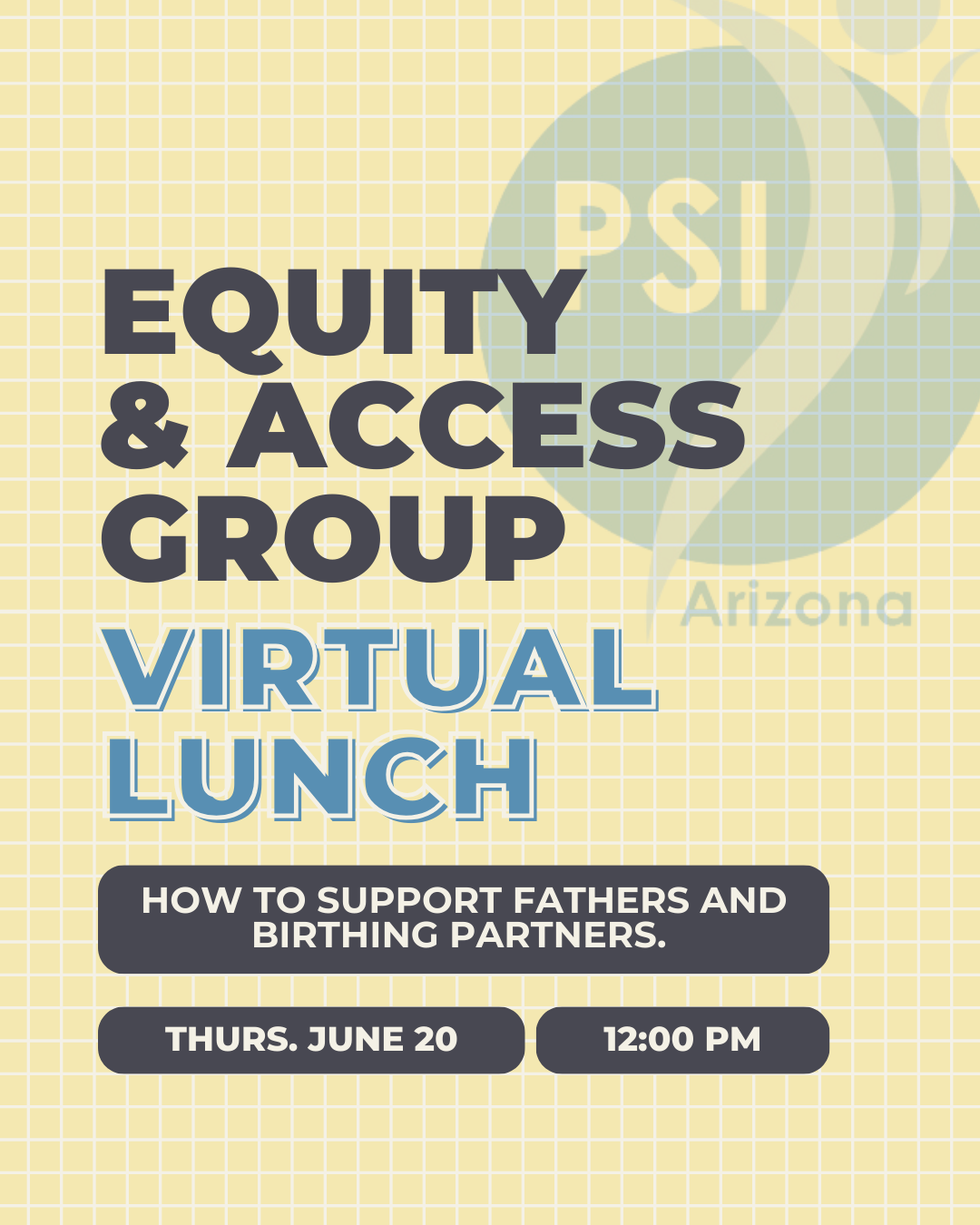 PSI
Arizona

EQUITY & ACCESS GROUP

VIRTUAL LUNCH

HOW TO SUPPORT FATHERS AND BIRTHING PARTNERS.

THURS. JUNE 20

12:00 PM